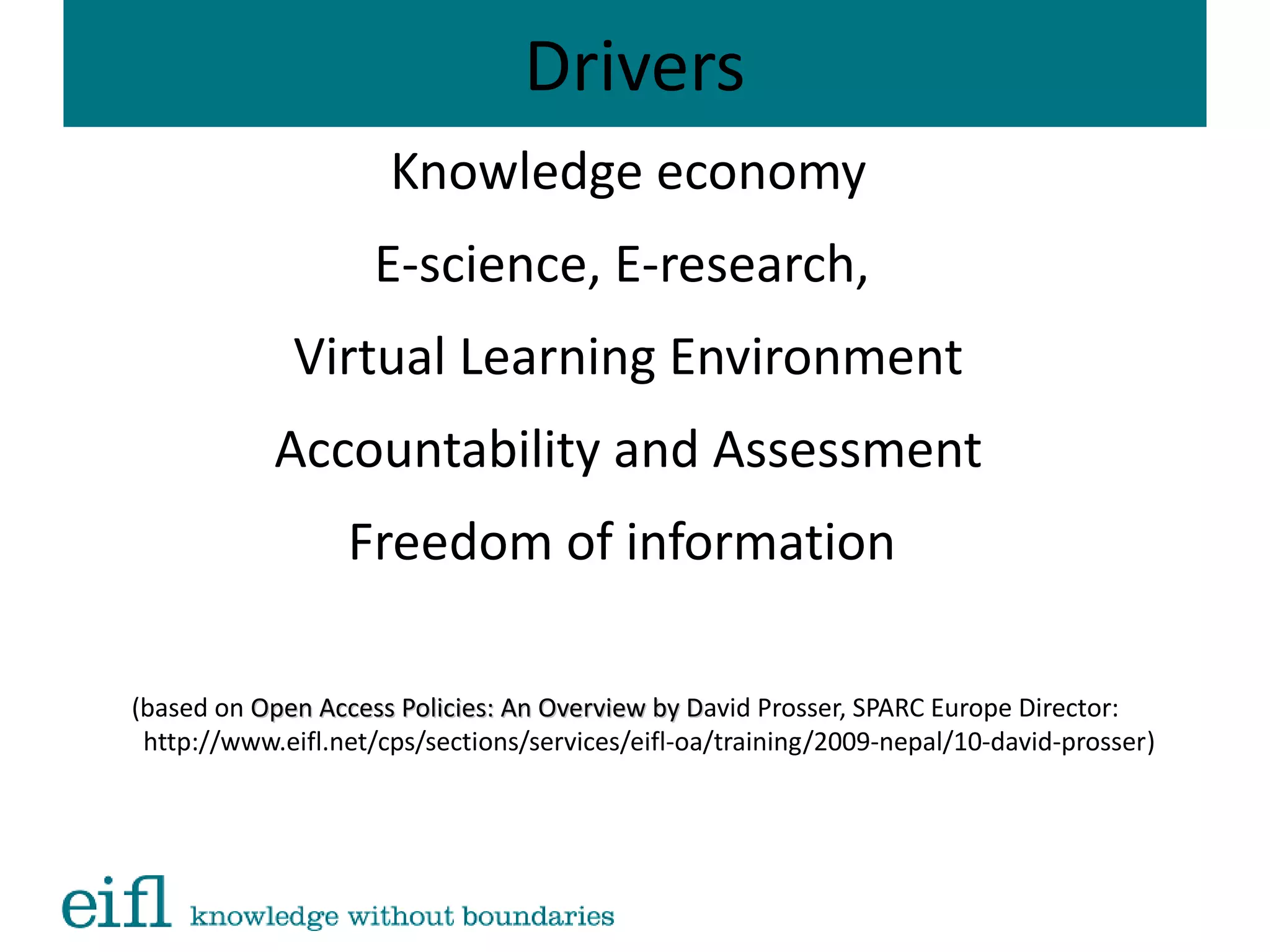 Drivers

Knowledge economy

E-science, E-research,

Virtual Learning Environment

Accountability and Assessment

Freedom of information

(based on Open Access Policies: An Overview by David Prosser, SPARC Europe Director: http://www.eifl.net/cps/sections/services/eifl-oa/training/2009-nepal/10-david-prosser)

eifl knowledge without boundaries